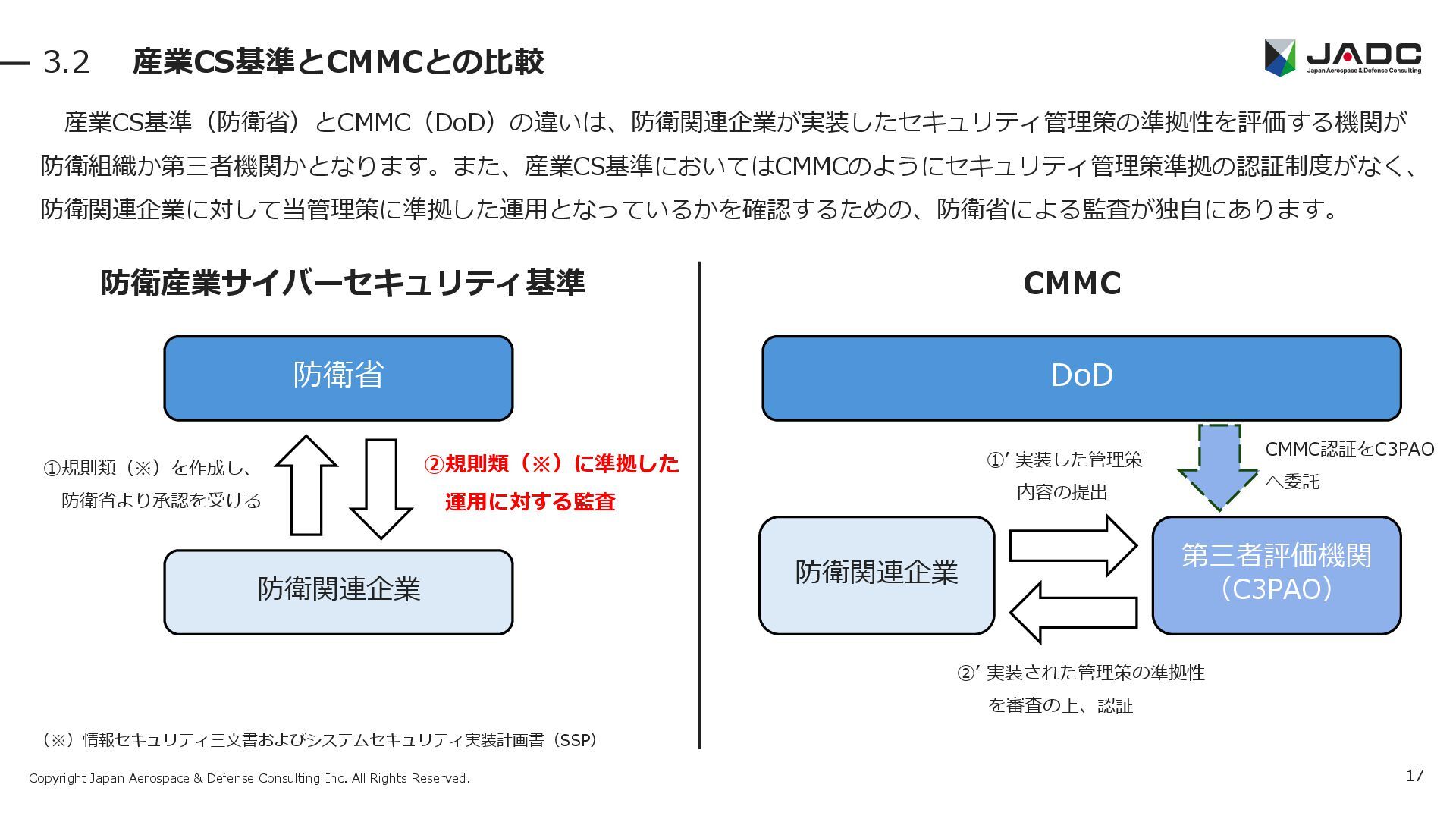 3.2　産業CS基準とCMMCとの比較

JADC
Japan Aerospace & Defense Consulting

産業CS基準（防衛省）とCMMC（DoD）の違いは、防衛関連企業が実装したセキュリティ管理策の準拠性を評価する機関が防衛組織か第三者機関かとなります。また、産業CS基準においてはCMMCのようにセキュリティ管理策準拠の認証制度がなく、防衛関連企業に対して当管理策に準拠した運用となっているかを確認するための、防衛省による監査が独自にあります。

防衛産業サイバーセキュリティ基準

防衛省

①規則類（※）を作成し、防衛省より承認を受ける

②規則類（※）に準拠した運用に対する監査

防衛関連企業

（※）情報セキュリティ三文書およびシステムセキュリティ実装計画書（SSP）

CMMC

DoD

①′ 実装した管理策内容の提出

CMMC認証をC3PAOへ委託

防衛関連企業

第三者評価機関（C3PAO）

②′ 実装された管理策の準拠性を審査の上、認証

Copyright Japan Aerospace & Defense Consulting Inc. All Rights Reserved.

17